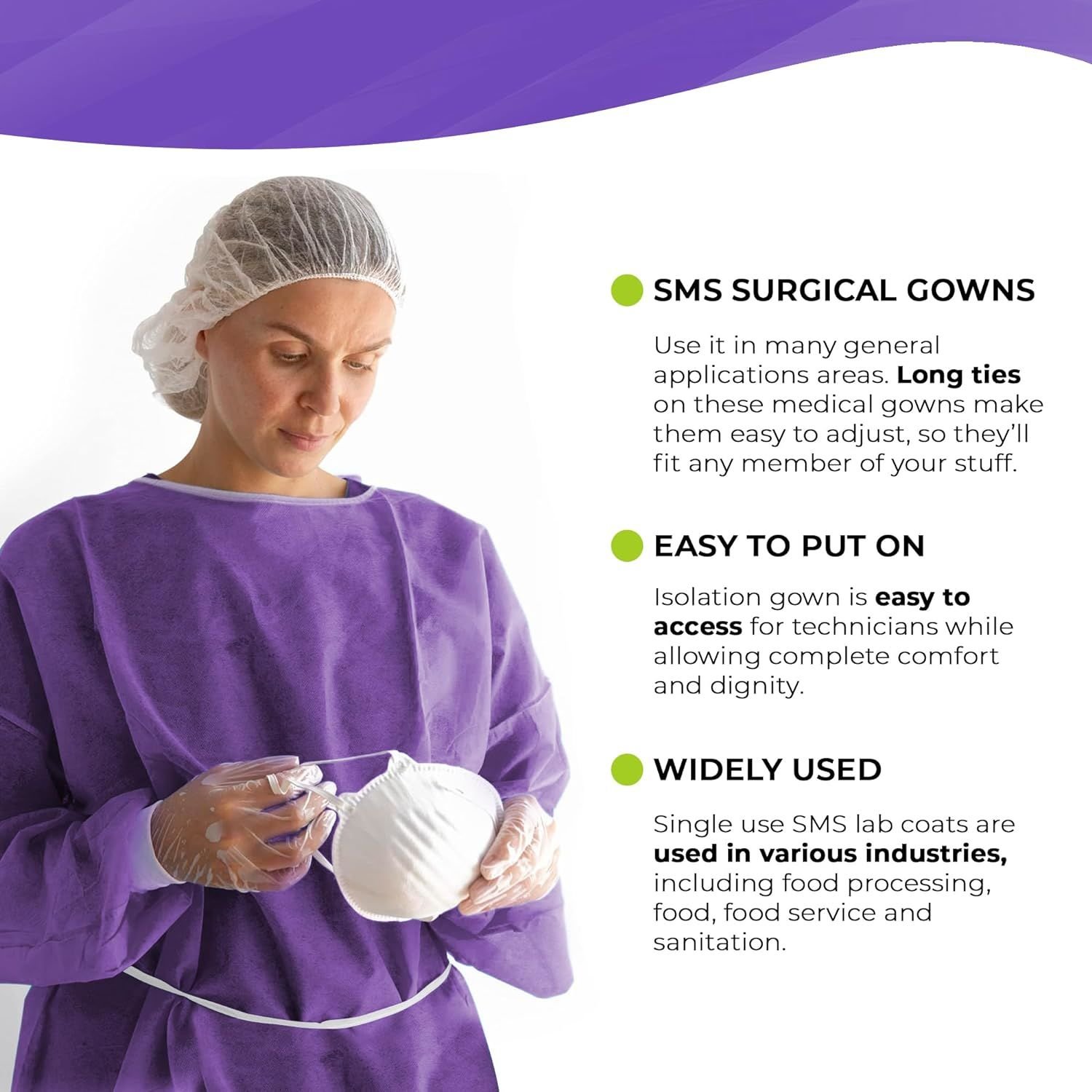 SMS SURGICAL GOWNS

Use it in many general applications areas. Long ties on these medical gowns make them easy to adjust, so they'll fit any member of your stuff.

EASY TO PUT ON

Isolation gown is easy to access for technicians while allowing complete comfort and dignity.

WIDELY USED

Single use SMS lab coats are used in various industries, including food processing, food, food service and sanitation.